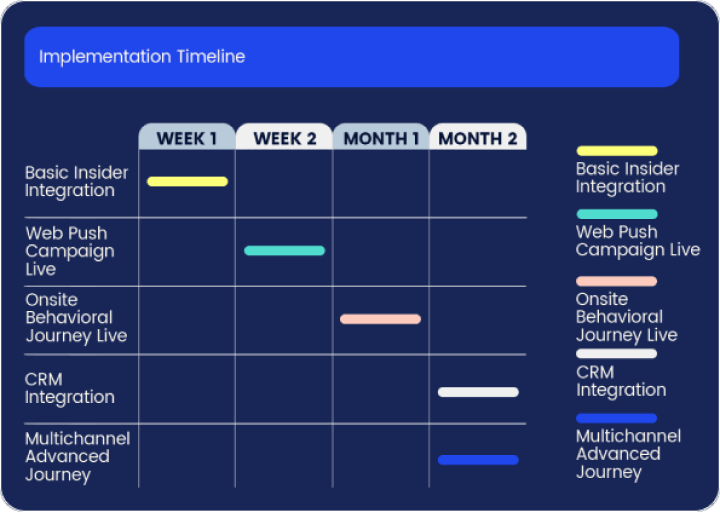 Implementation Timeline

| | WEEK 1 | WEEK 2 | MONTH 1 | MONTH 2 |
|---|---|---|---|---|
| Basic Insider Integration | | | | |
| Web Push Campaign Live | | | | |
| Onsite Behavioral Journey Live | | | | |
| CRM Integration | | | | |
| Multichannel Advanced Journey | | | | |

Basic Insider Integration

Web Push Campaign Live

Onsite Behavioral Journey Live

CRM Integration

Multichannel Advanced Journey